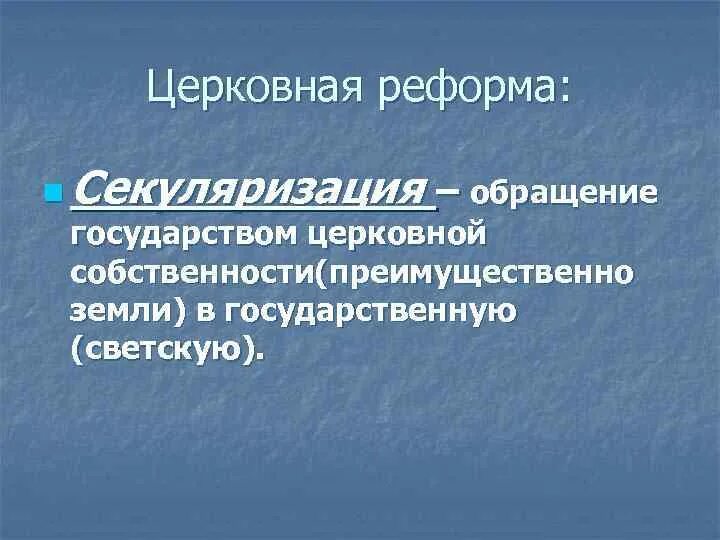 Церковная реформа:

Секуляризация – обращение государством церковной собственности(преимущественно земли) в государственную (светскую).